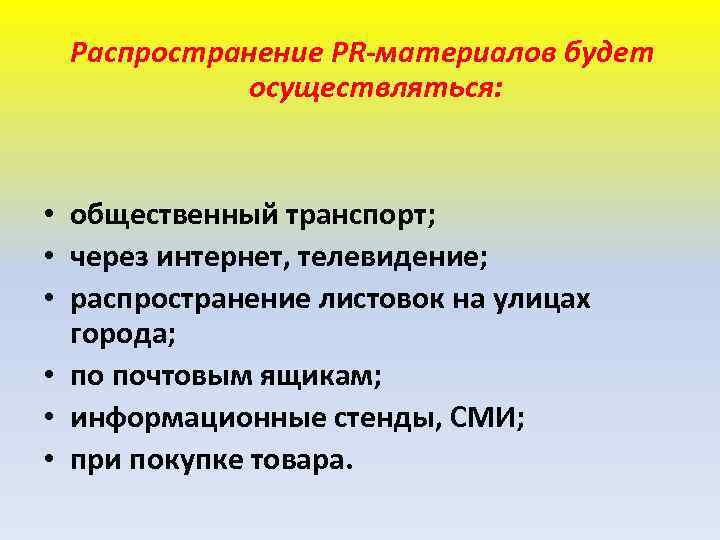 Распространение PR-материалов будет осуществляться:

• общественный транспорт;
• через интернет, телевидение;
• распространение листовок на улицах города;
• по почтовым ящикам;
• информационные стенды, СМИ;
• при покупке товара.